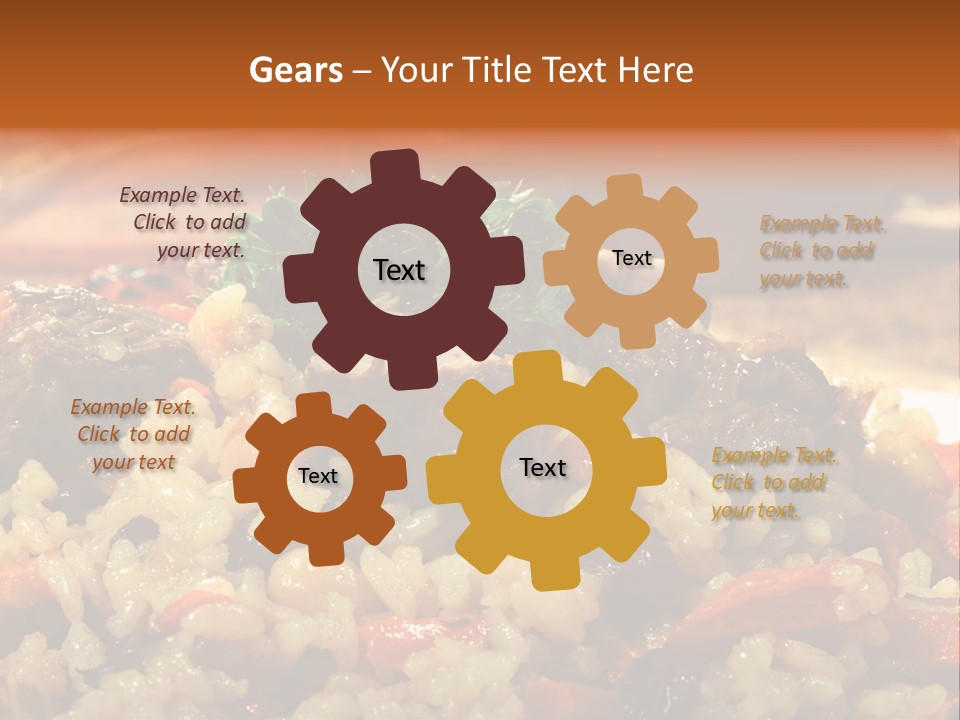 Gears – Your Title Text Here

Example Text. Click to add your text.

Text

Text

Example Text. Click to add your text.

Example Text. Click to add your text

Text

Text

Example Text. Click to add your text.